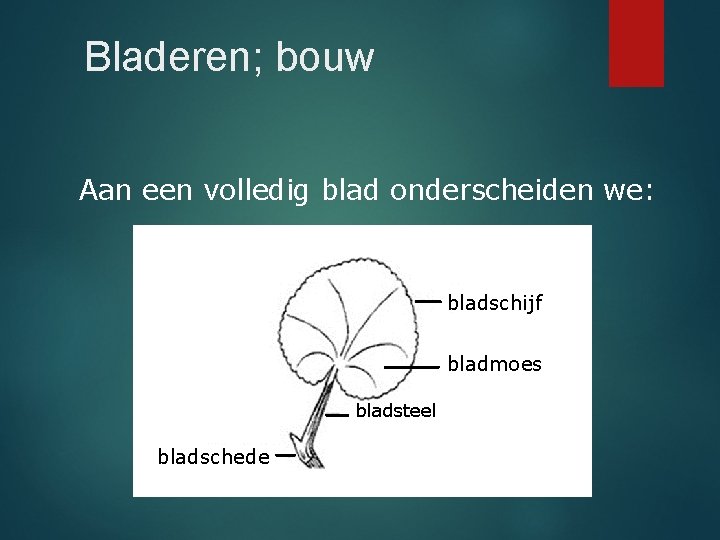 Bladeren; bouw

Aan een volledig blad onderscheiden we:

bladschijf

bladmoes

bladsteel

bladschede